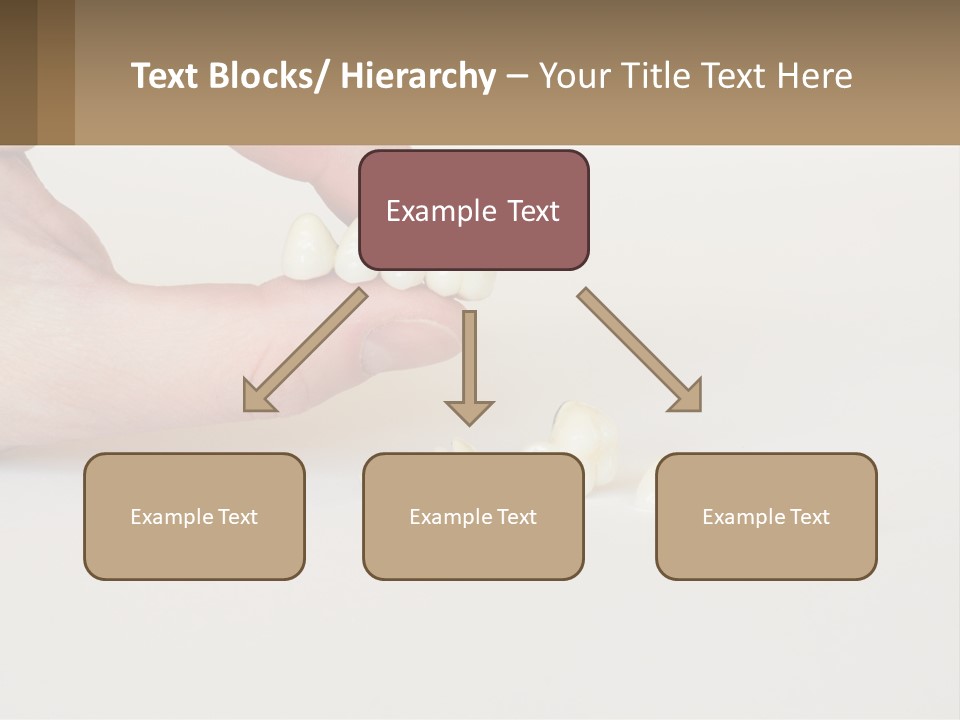 Text Blocks/ Hierarchy – Your Title Text Here

Example Text

Example Text

Example Text

Example Text